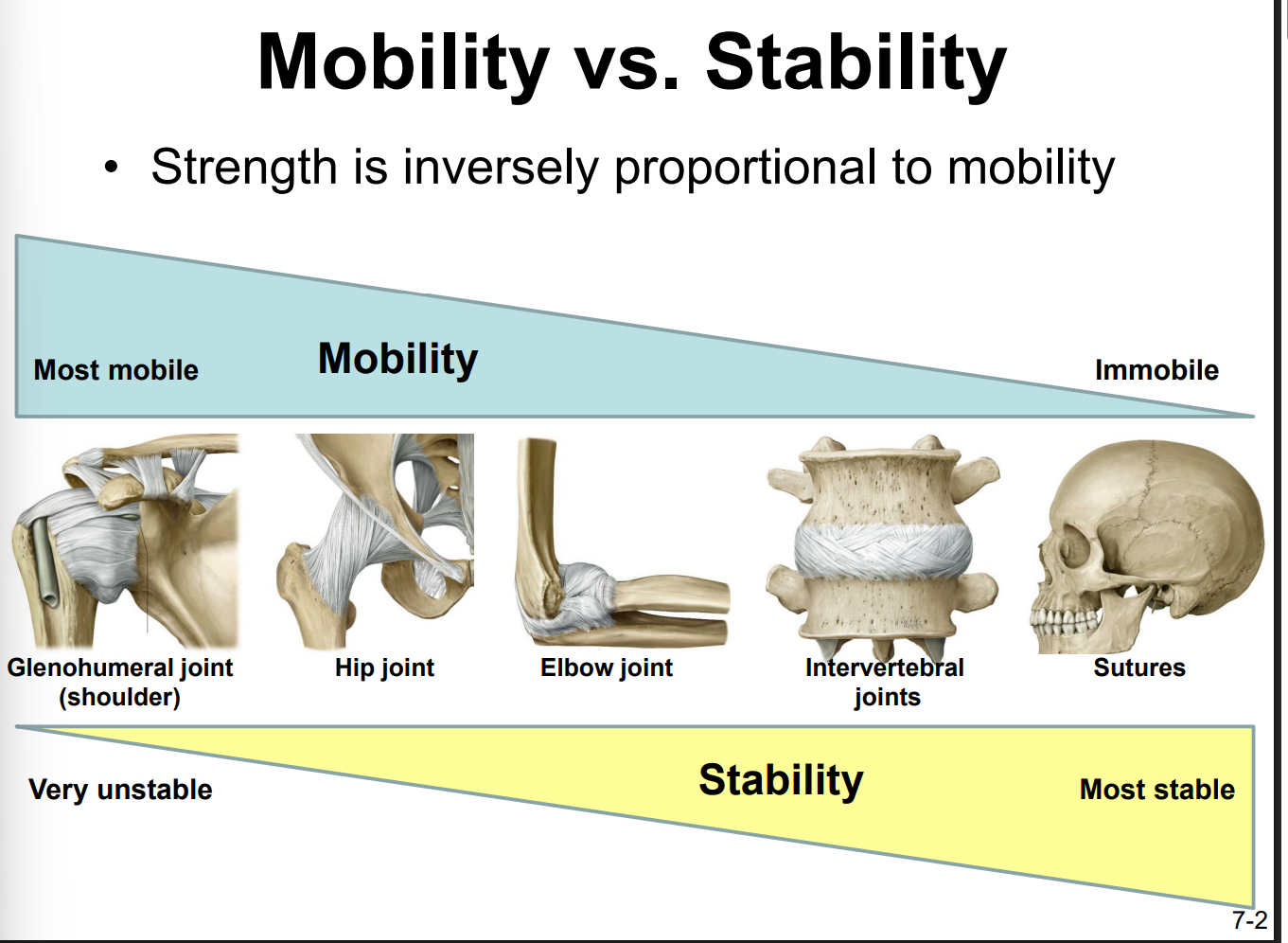 Mobility vs. Stability

• Strength is inversely proportional to mobility

Most mobile

Mobility

Immobile

Glenohumeral joint (shoulder)

Hip joint

Elbow joint

Intervertebral joints

Sutures

Very unstable

Stability

Most stable

7-2